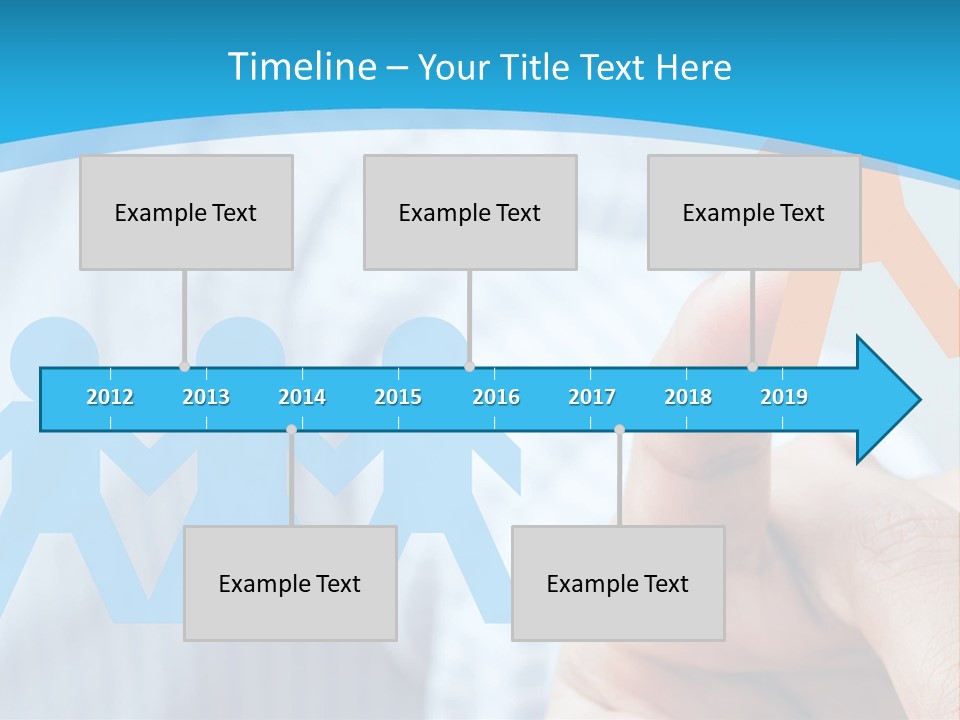 Timeline – Your Title Text Here

Example Text

Example Text

Example Text

2012 2013 2014 2015 2016 2017 2018 2019

Example Text

Example Text